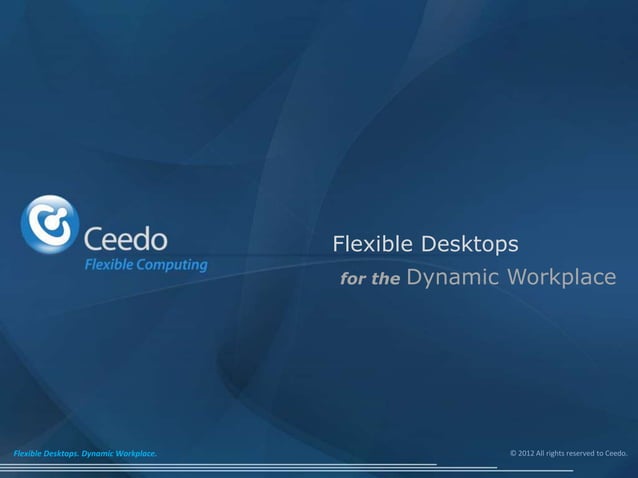 Ceedo
Flexible Computing

Flexible Desktops
for the Dynamic Workplace

Flexible Desktops. Dynamic Workplace.

© 2012 All rights reserved to Ceedo.